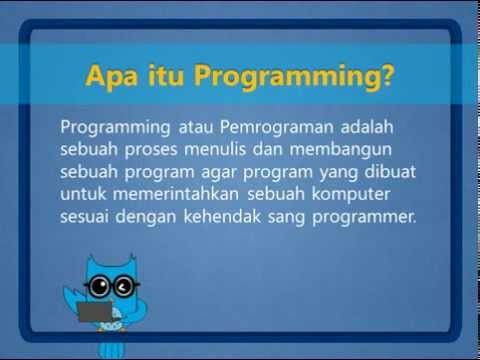 Apa itu Programming?

Programming atau Pemrograman adalah sebuah proses menulis dan membangun sebuah program agar program yang dibuat untuk memerintahkan sebuah komputer sesuai dengan kehendak sang programmer.